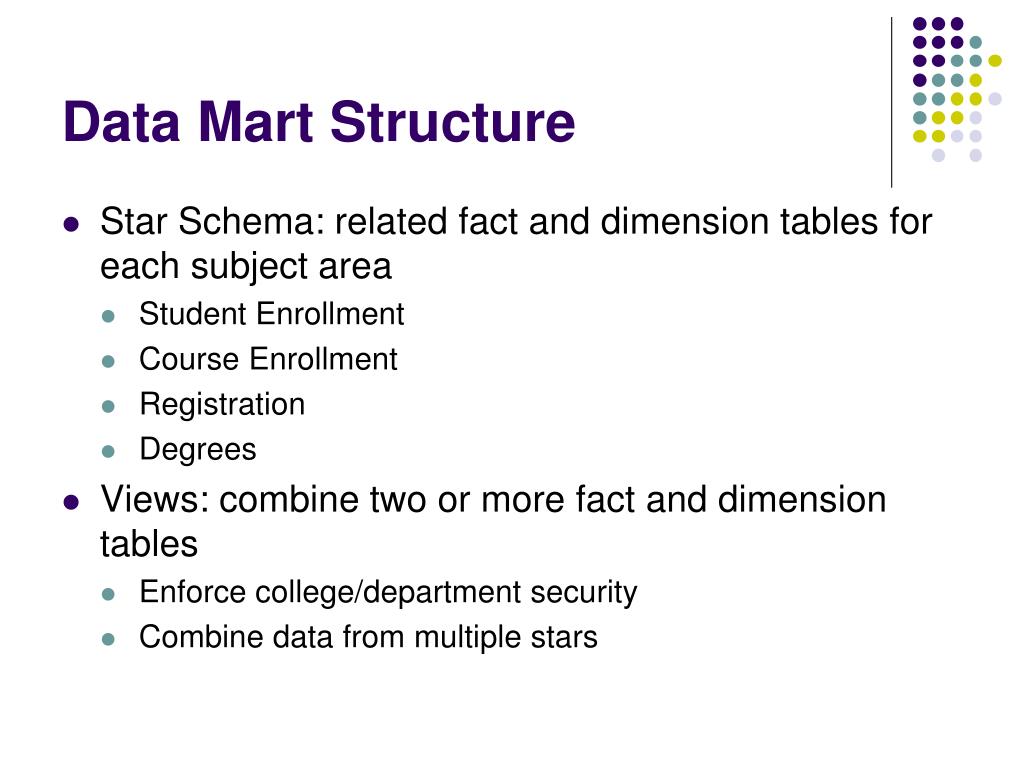 Data Mart Structure

- Star Schema: related fact and dimension tables for each subject area
  - Student Enrollment
  - Course Enrollment
  - Registration
  - Degrees
- Views: combine two or more fact and dimension tables
  - Enforce college/department security
  - Combine data from multiple stars